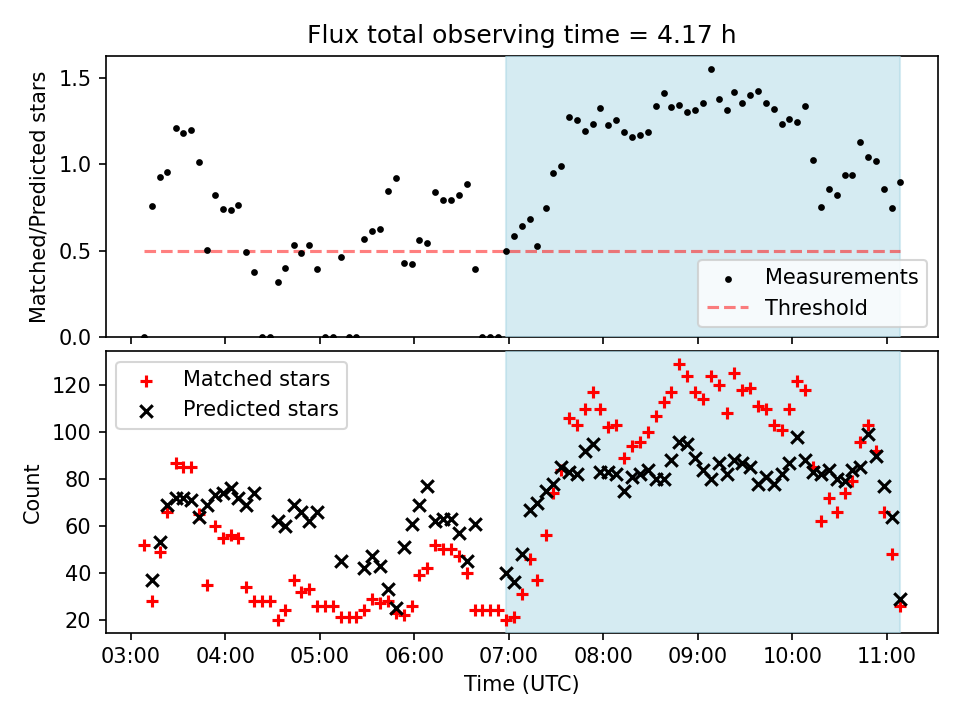 Flux total observing time = 4.17 h

Matched/Predicted stars

1.5
1.0
0.5
0.0

Measurements
Threshold

Matched stars
Predicted stars

Count

120
100
80
60
40
20

03:00 04:00 05:00 06:00 07:00 08:00 09:00 10:00 11:00

Time (UTC)